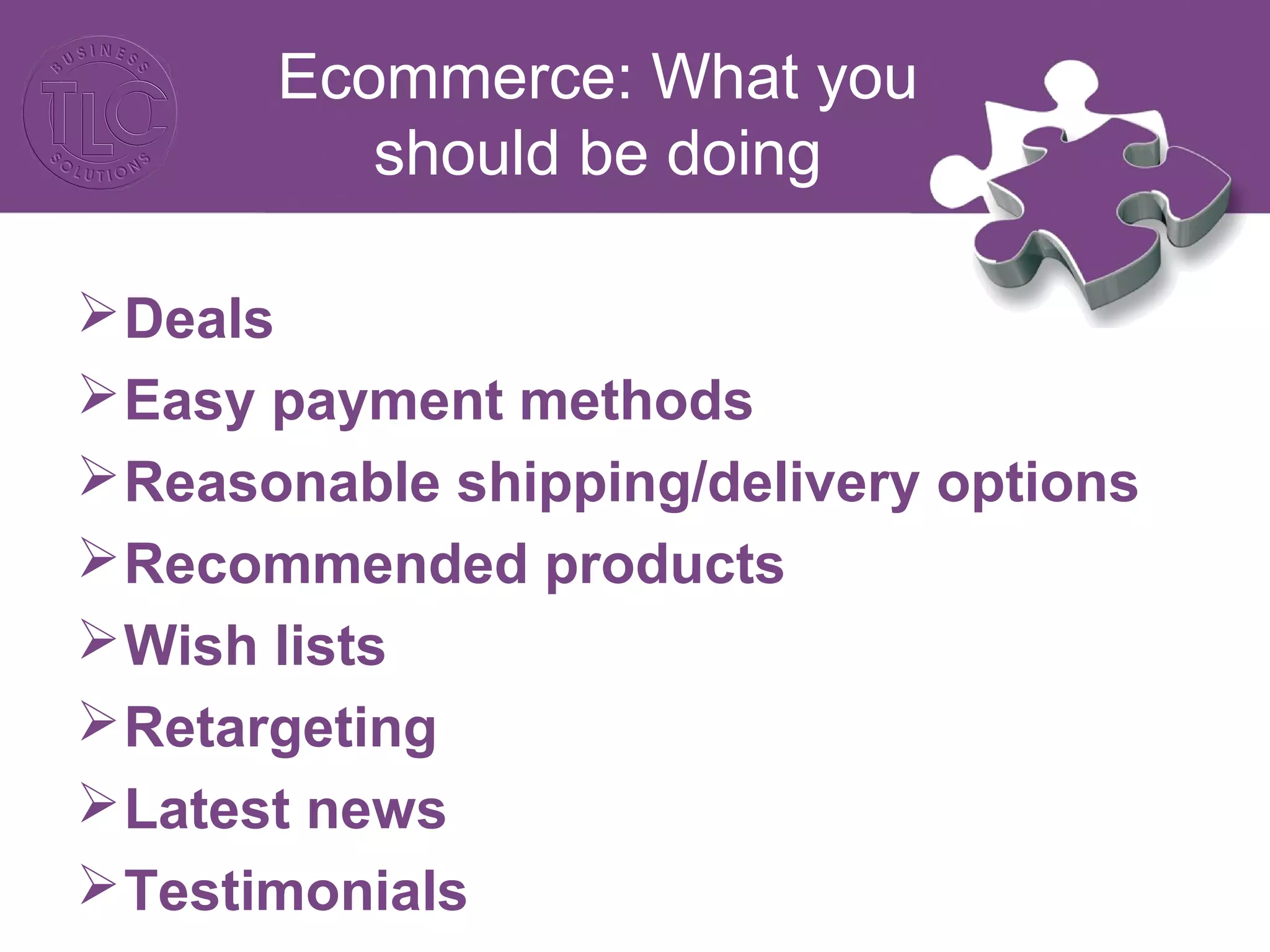 BUSINESS
TLC
SOLUTIONS

Ecommerce: What you should be doing

➢ Deals
➢ Easy payment methods
➢ Reasonable shipping/delivery options
➢ Recommended products
➢ Wish lists
➢ Retargeting
➢ Latest news
➢ Testimonials